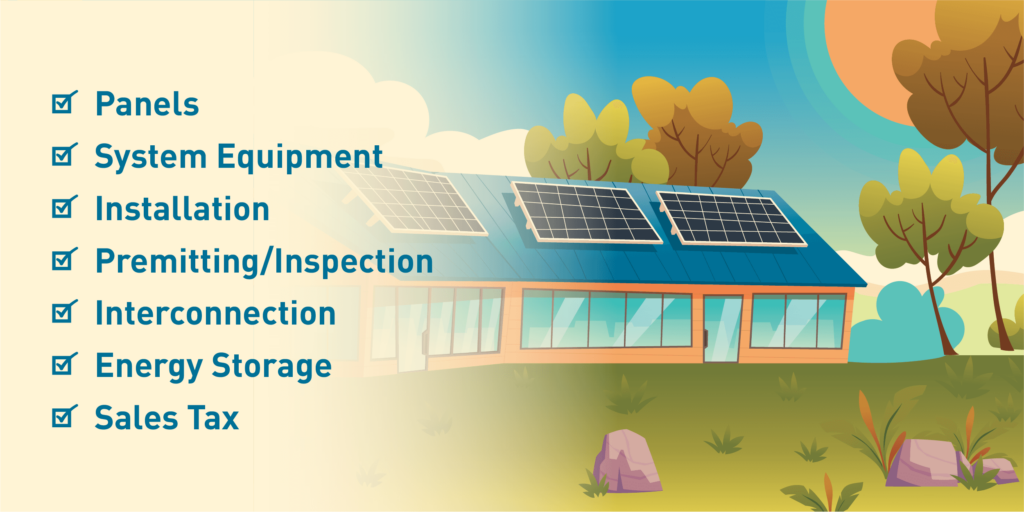 ☑ Panels
☑ System Equipment
☑ Installation
☑ Premitting/Inspection
☑ Interconnection
☑ Energy Storage
☑ Sales Tax